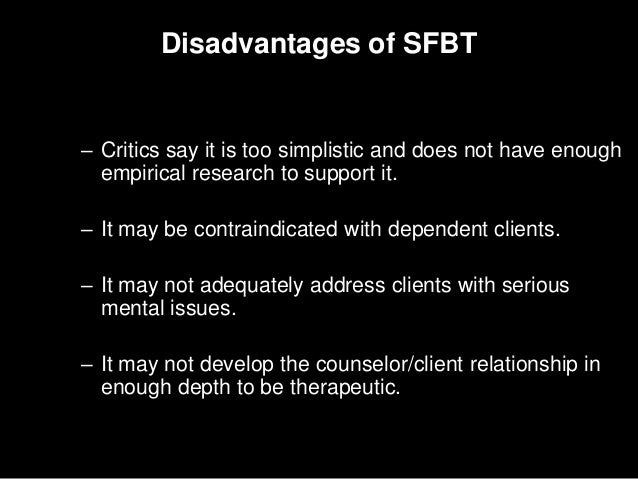 Disadvantages of SFBT

– Critics say it is too simplistic and does not have enough empirical research to support it.

– It may be contraindicated with dependent clients.

– It may not adequately address clients with serious mental issues.

– It may not develop the counselor/client relationship in enough depth to be therapeutic.